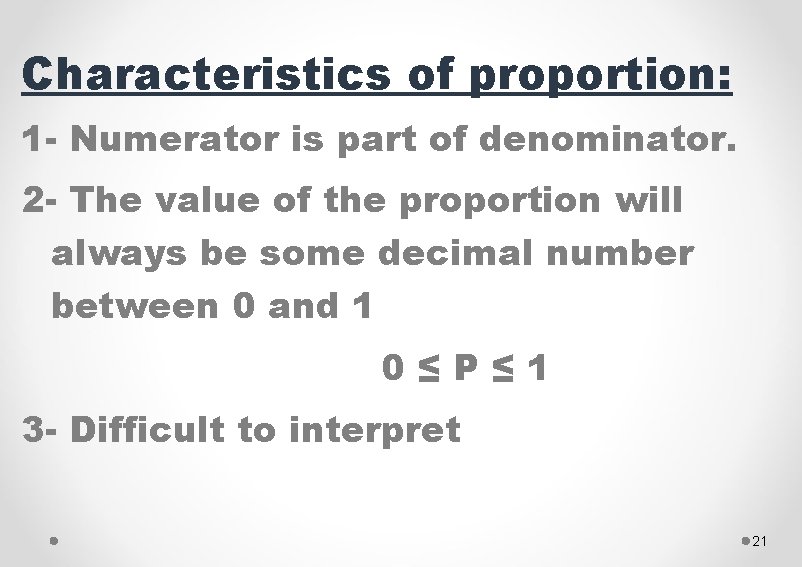 Characteristics of proportion:

1- Numerator is part of denominator.

2- The value of the proportion will always be some decimal number between 0 and 1

$0 \leq P \leq 1$

3- Difficult to interpret

21